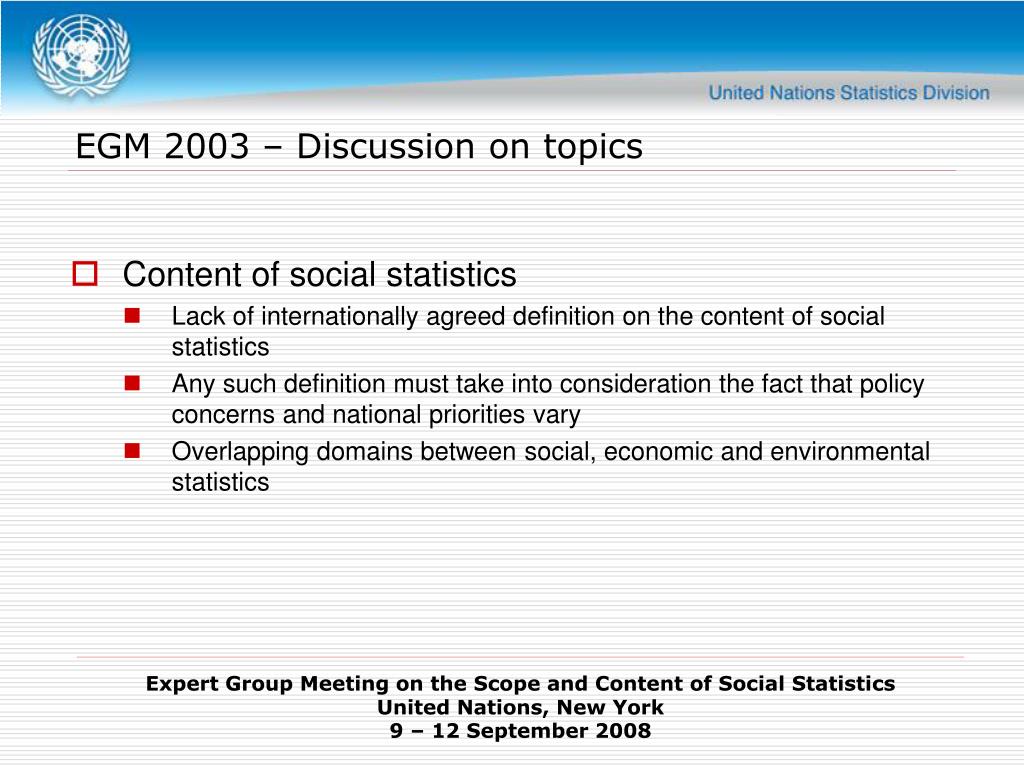 United Nations Statistics Division

EGM 2003 – Discussion on topics

Content of social statistics

Lack of internationally agreed definition on the content of social statistics

Any such definition must take into consideration the fact that policy concerns and national priorities vary

Overlapping domains between social, economic and environmental statistics

Expert Group Meeting on the Scope and Content of Social Statistics
United Nations, New York
9 – 12 September 2008